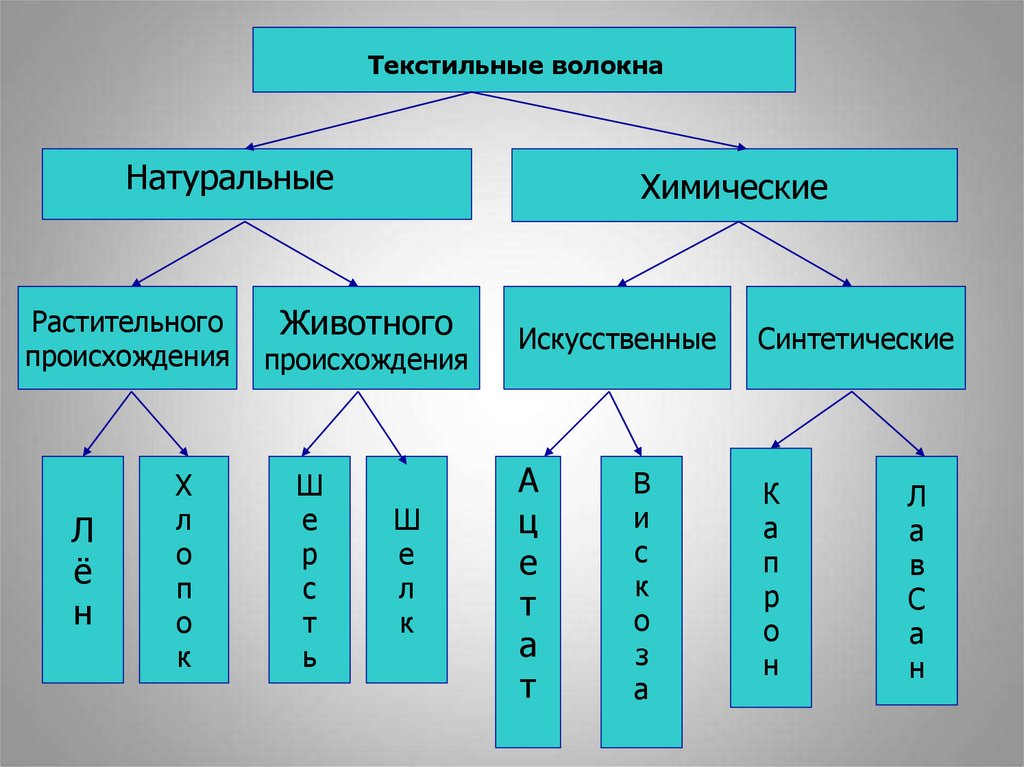 Текстильные волокна

Натуральные

Химические

Растительного происхождения

Животного происхождения

Искусственные

Синтетические

Лён

Хлопок

Шерсть

Шелк

Ацетат

Вискоза

Капрон

ЛавСан